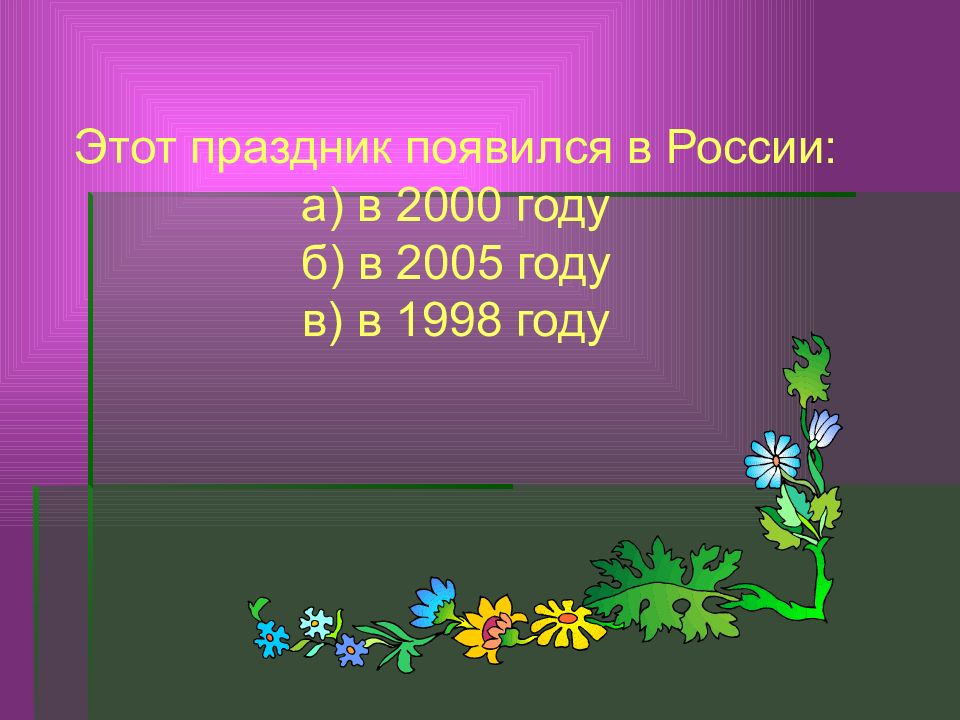 Этот праздник появился в России:
а) в 2000 году
б) в 2005 году
в) в 1998 году